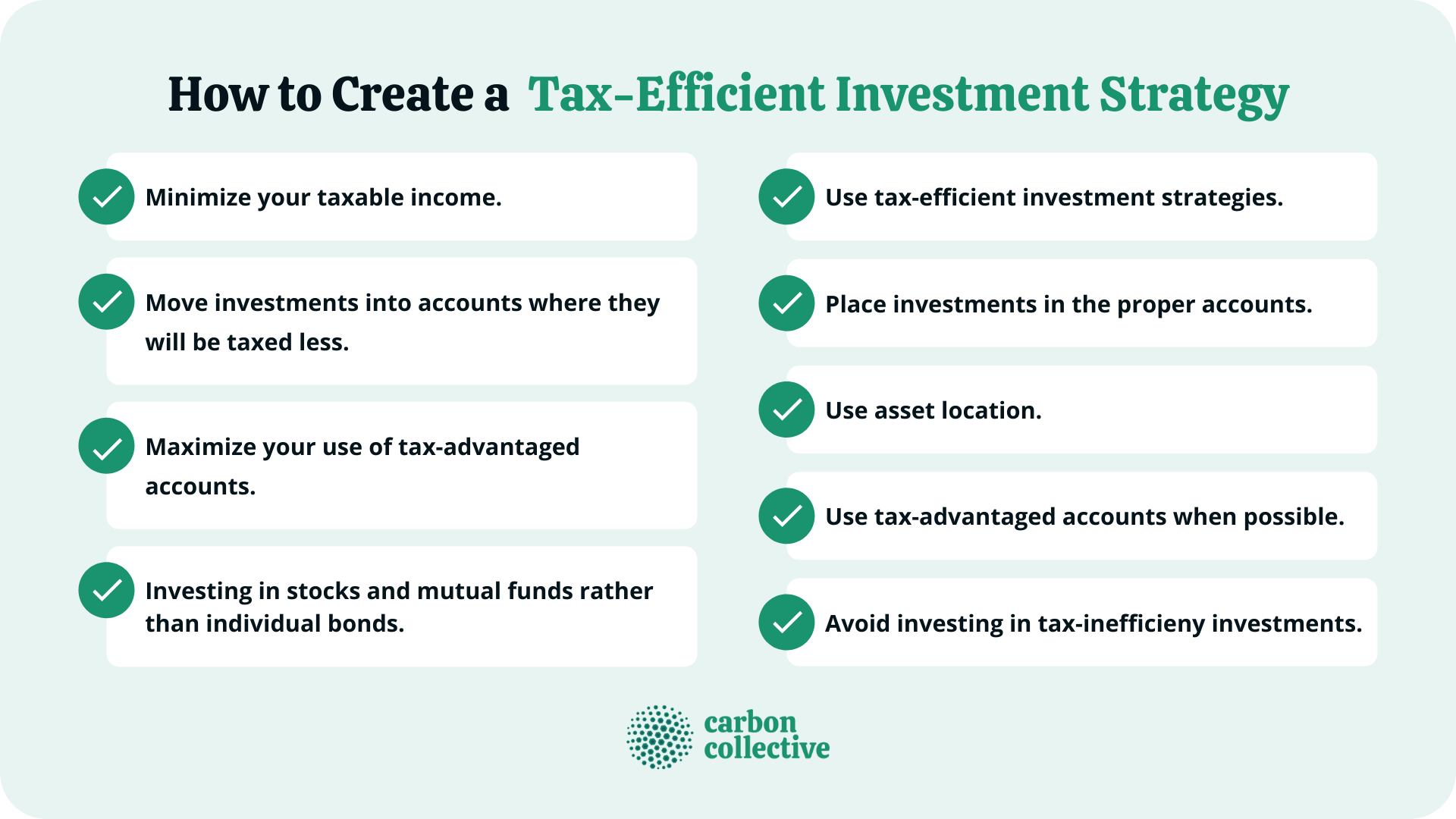 How to Create a Tax-Efficient Investment Strategy

Minimize your taxable income.

Move investments into accounts where they will be taxed less.

Maximize your use of tax-advantaged accounts.

Investing in stocks and mutual funds rather than individual bonds.

Use tax-efficient investment strategies.

Place investments in the proper accounts.

Use asset location.

Use tax-advantaged accounts when possible.

Avoid investing in tax-inefficieny investments.

carbon collective